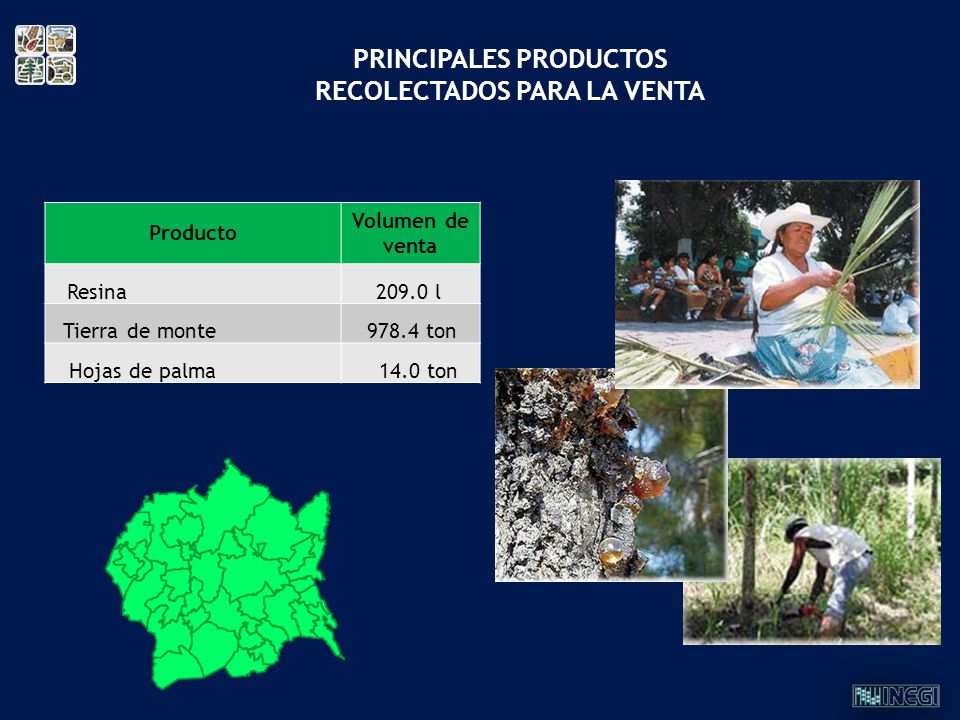 PRINCIPALES PRODUCTOS
RECOLECTADOS PARA LA VENTA

| Producto | Volumen de venta |
|---|---|
| Resina | 209.0 l |
| Tierra de monte | 978.4 ton |
| Hojas de palma | 14.0 ton |

INEGI